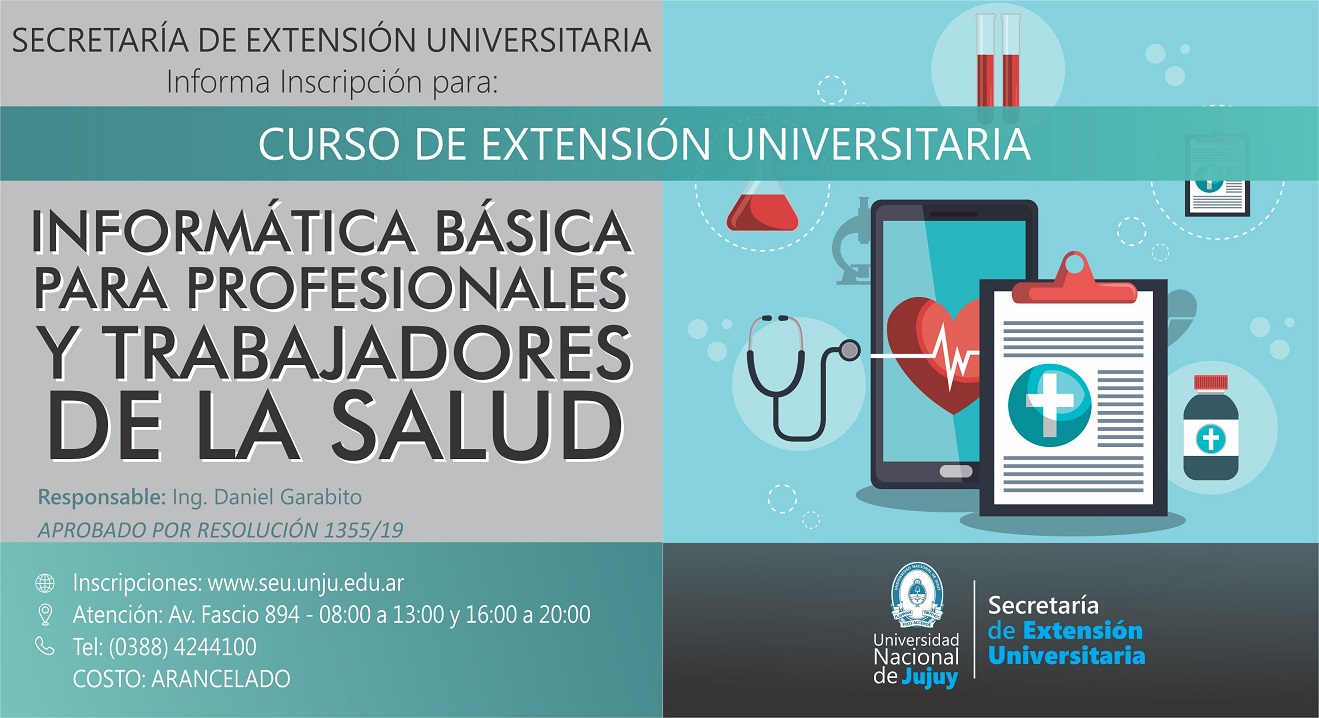 SECRETARÍA DE EXTENSIÓN UNIVERSITARIA
Informa Inscripción para:

CURSO DE EXTENSIÓN UNIVERSITARIA

INFORMÁTICA BÁSICA PARA PROFESIONALES Y TRABAJADORES DE LA SALUD

Responsable: Ing. Daniel Garabito
APROBADO POR RESOLUCIÓN 1355/19

Inscripciones: www.seu.unju.edu.ar
Atención: Av. Fascio 894 - 08:00 a 13:00 y 16:00 a 20:00
Tel: (0388) 4244100
COSTO: ARANCELADO

Universidad Nacional de Jujuy
Secretaría de Extensión Universitaria